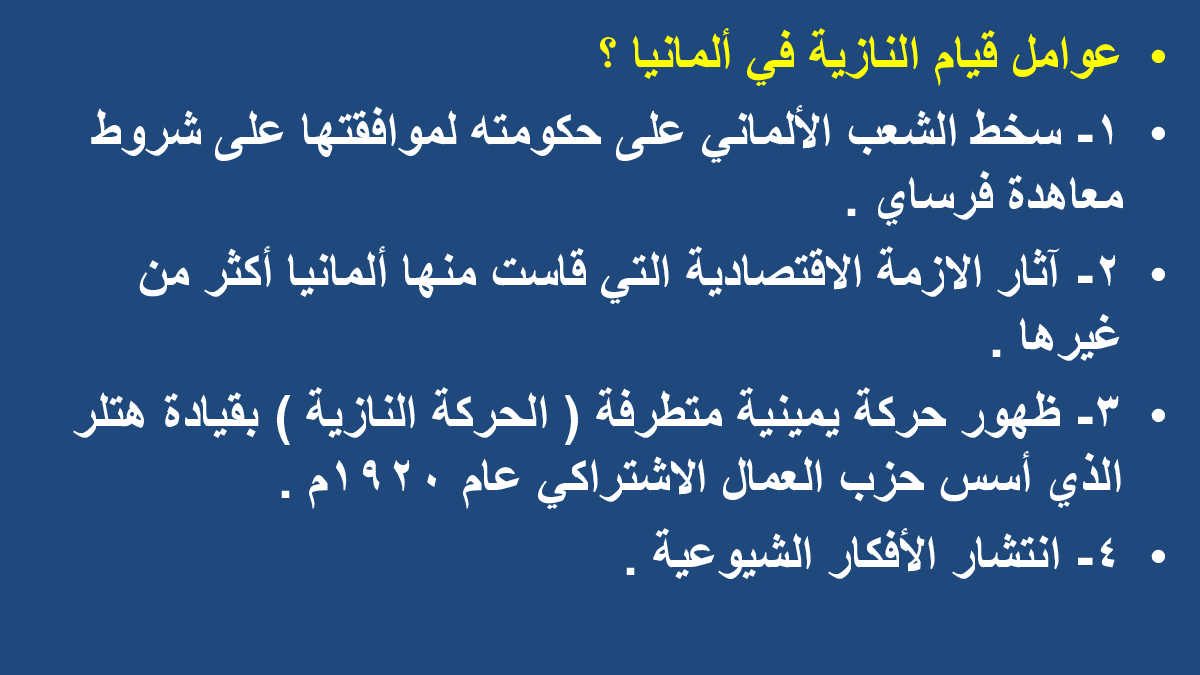 • عوامل قيام النازية في ألمانيا ؟

• ١- سخط الشعب الألماني على حكومته لموافقتها على شروط معاهدة فرساي .

• ٢- آثار الازمة الاقتصادية التي قاست منها ألمانيا أكثر من غيرها .

• ٣- ظهور حركة يمينية متطرفة ( الحركة النازية ) بقيادة هتلر الذي أسس حزب العمال الاشتراكي عام ١٩٢٠م .

• ٤- انتشار الأفكار الشيوعية .